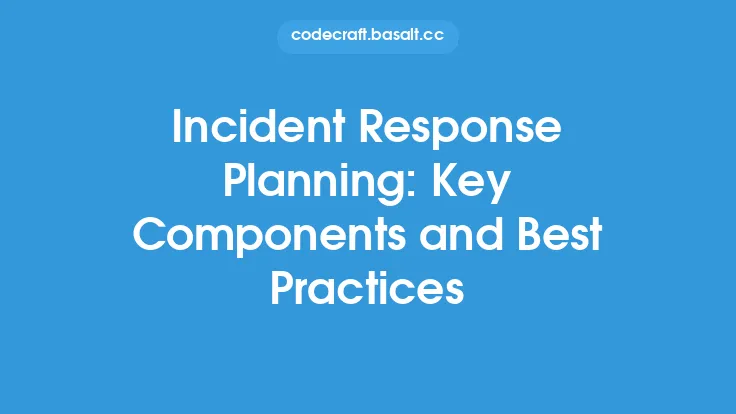 codecraft.basalt.cc

Incident Response Planning: Key Components and Best Practices